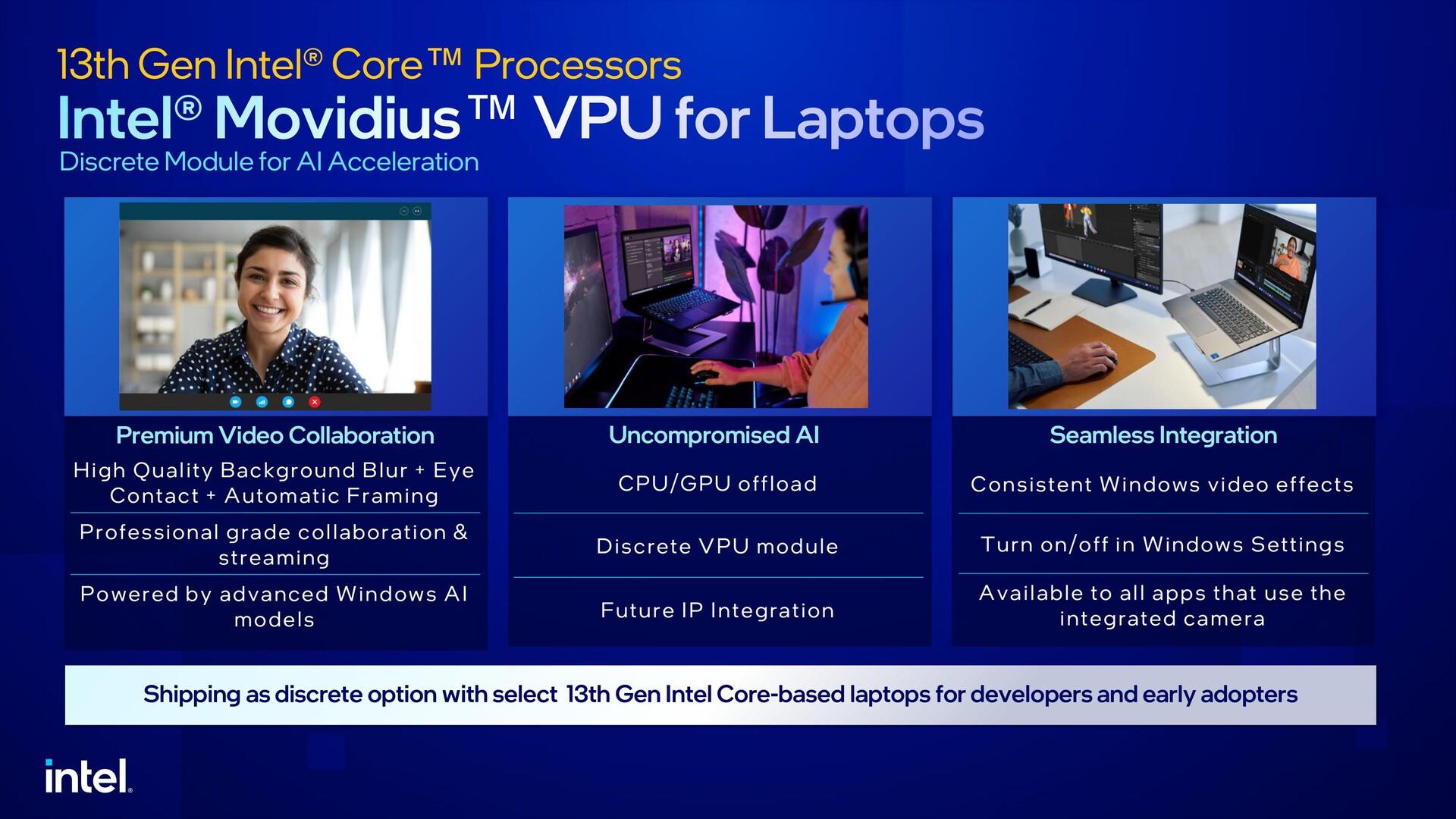 13th Gen Intel® Core™ Processors
Intel® Movidius™ VPU for Laptops
Discrete Module for AI Acceleration

Premium Video Collaboration
High Quality Background Blur + Eye Contact + Automatic Framing
Professional grade collaboration & streaming
Powered by advanced Windows AI models

Uncompromised AI
CPU/GPU offload
Discrete VPU module
Future IP Integration

Seamless Integration
Consistent Windows video effects
Turn on/off in Windows Settings
Available to all apps that use the integrated camera

Shipping as discrete option with select 13th Gen Intel Core-based laptops for developers and early adopters

intel.